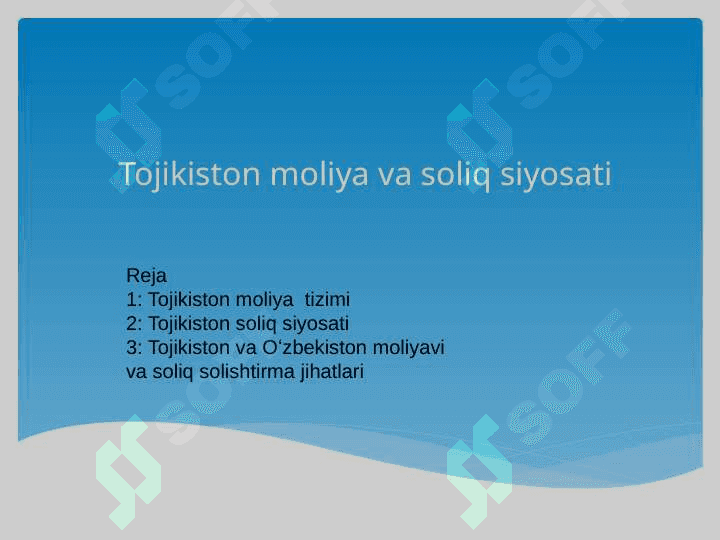 SOFF SOFF

Tojikiston moliya va soliq siyosati

Reja
1: Tojikiston moliya tizimi
2: Tojikiston soliq siyosati
3: Tojikiston va O‘zbekiston moliyavi va soliq solishtirma jihatlari

SOFF SOFF